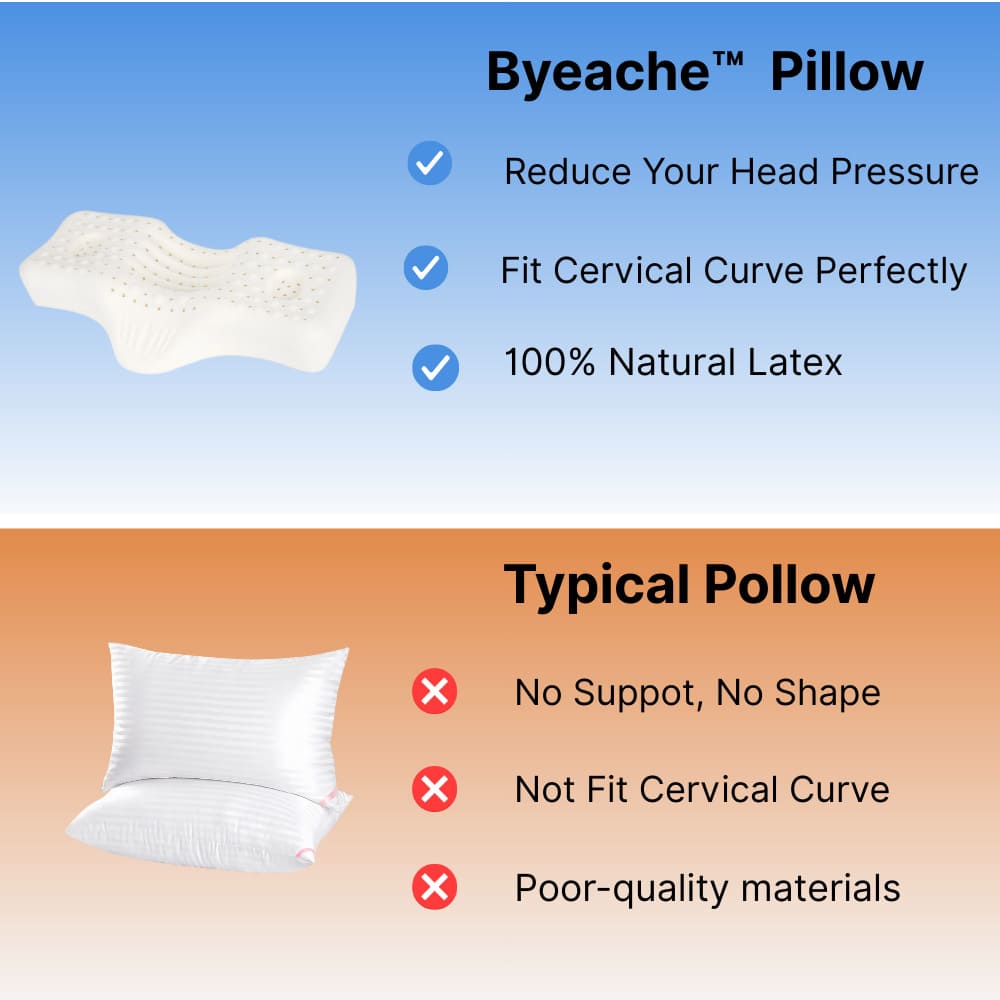 Byeache™ Pillow

Reduce Your Head Pressure

Fit Cervical Curve Perfectly

100% Natural Latex

Typical Pollow

No Suppot, No Shape

Not Fit Cervical Curve

Poor-quality materials